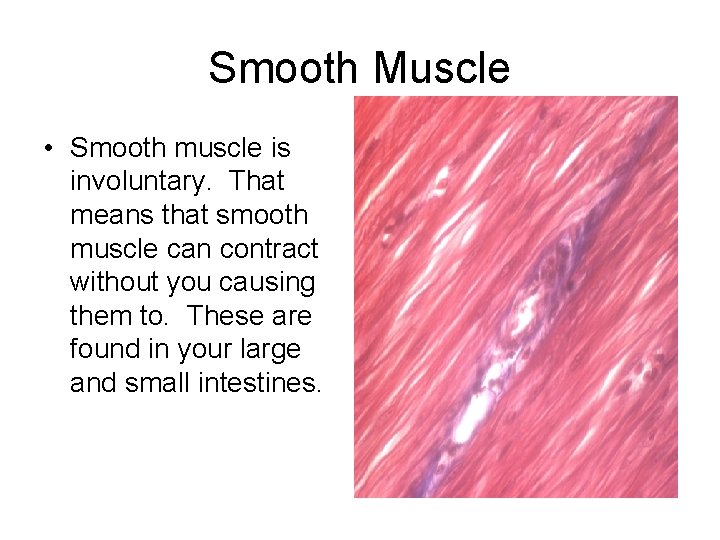 Smooth Muscle

• Smooth muscle is involuntary. That means that smooth muscle can contract without you causing them to. These are found in your large and small intestines.